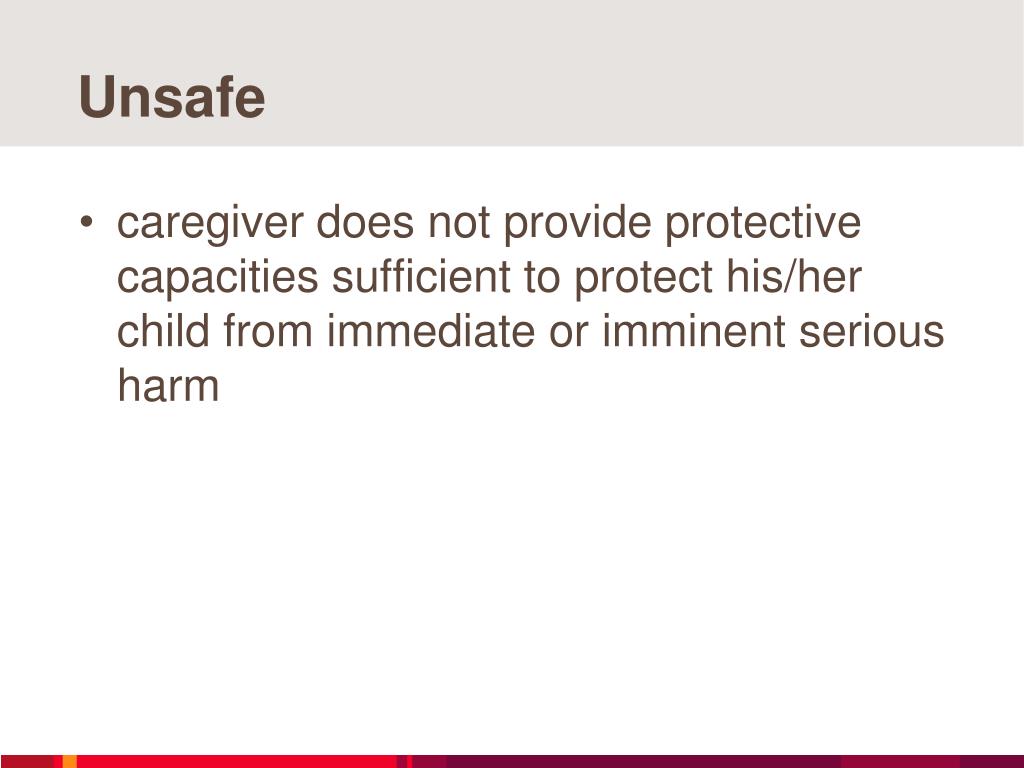 Unsafe

• caregiver does not provide protective capacities sufficient to protect his/her child from immediate or imminent serious harm